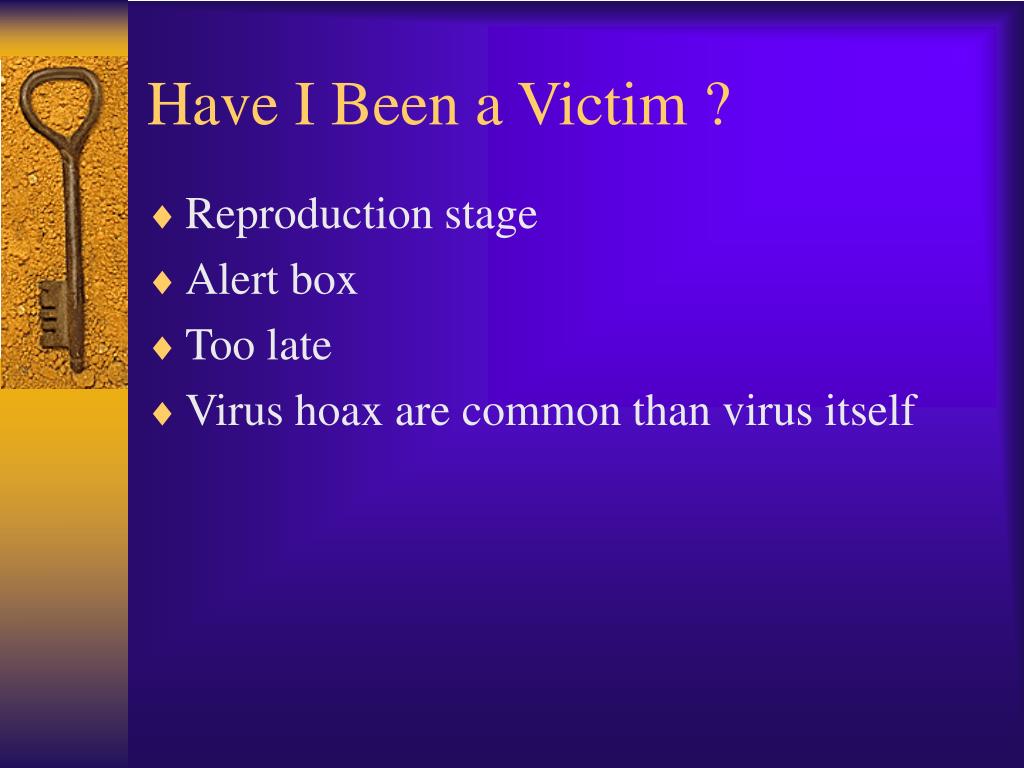 Have I Been a Victim ?

♦ Reproduction stage
♦ Alert box
♦ Too late
♦ Virus hoax are common than virus itself